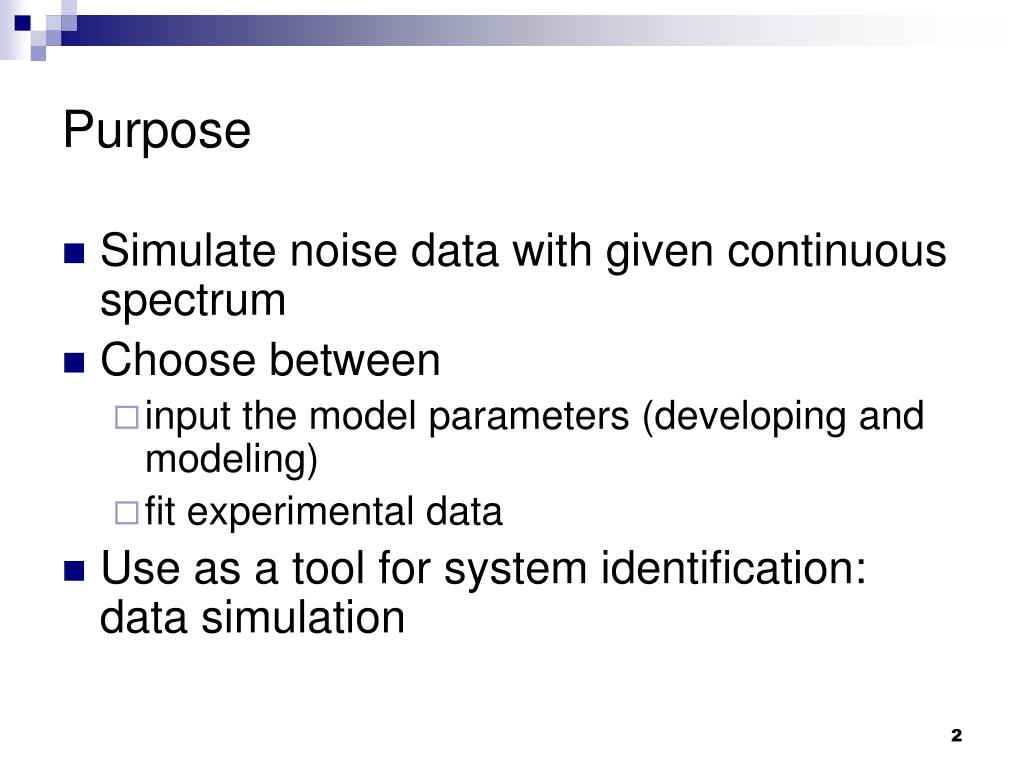 Purpose

- Simulate noise data with given continuous spectrum
- Choose between
  - input the model parameters (developing and modeling)
  - fit experimental data
- Use as a tool for system identification: data simulation

2